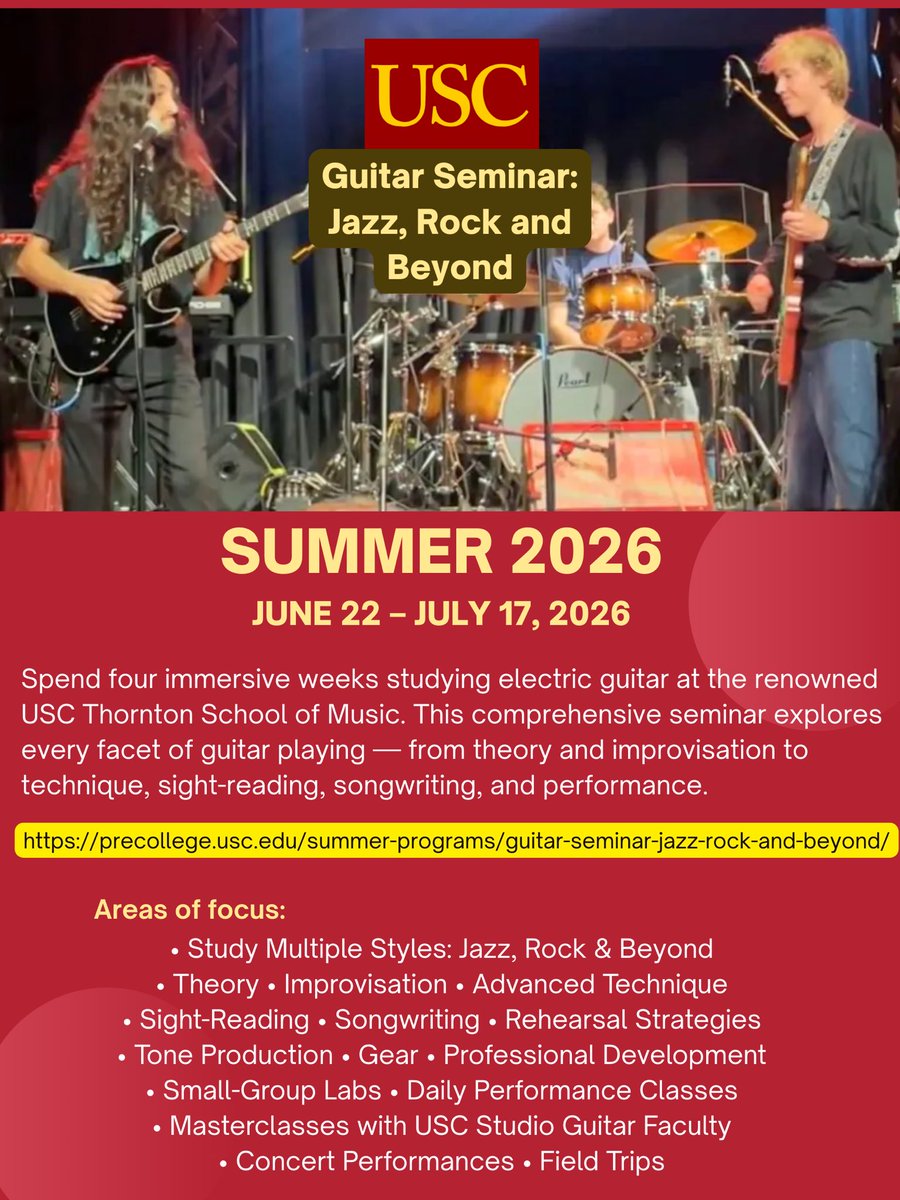 USC

Guitar Seminar: Jazz, Rock and Beyond

Pearl

SUMMER 2026

JUNE 22 – JULY 17, 2026

Spend four immersive weeks studying electric guitar at the renowned USC Thornton School of Music. This comprehensive seminar explores every facet of guitar playing — from theory and improvisation to technique, sight-reading, songwriting, and performance.

https://precollege.usc.edu/summer-programs/guitar-seminar-jazz-rock-and-beyond/

Areas of focus:
• Study Multiple Styles: Jazz, Rock & Beyond
• Theory • Improvisation • Advanced Technique
• Sight-Reading • Songwriting • Rehearsal Strategies
• Tone Production • Gear • Professional Development
• Small-Group Labs • Daily Performance Classes
• Masterclasses with USC Studio Guitar Faculty
• Concert Performances • Field Trips